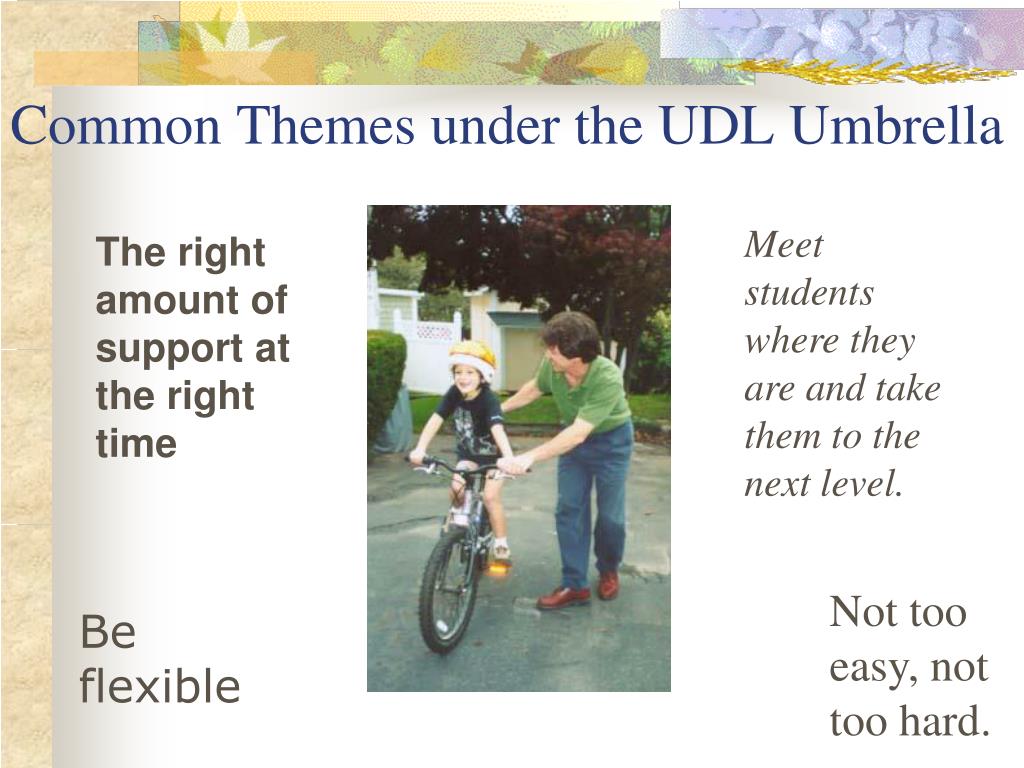 Common Themes under the UDL Umbrella

The right amount of support at the right time

Meet students where they are and take them to the next level.

Be flexible

Not too easy, not too hard.